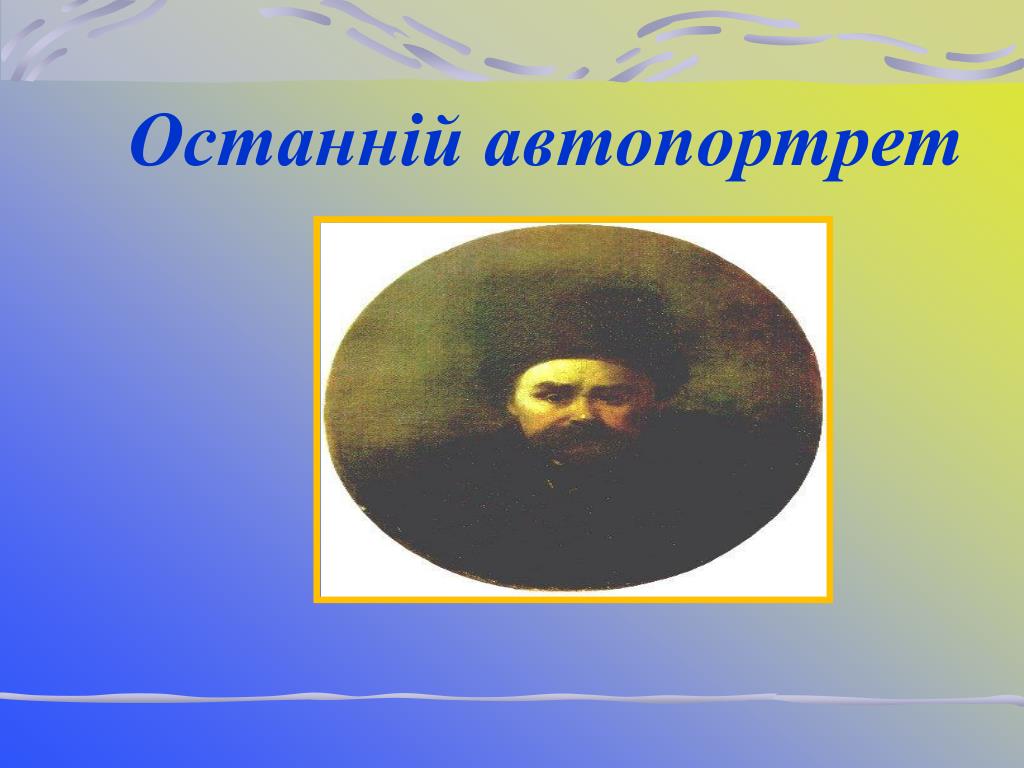 Останній автопортрет